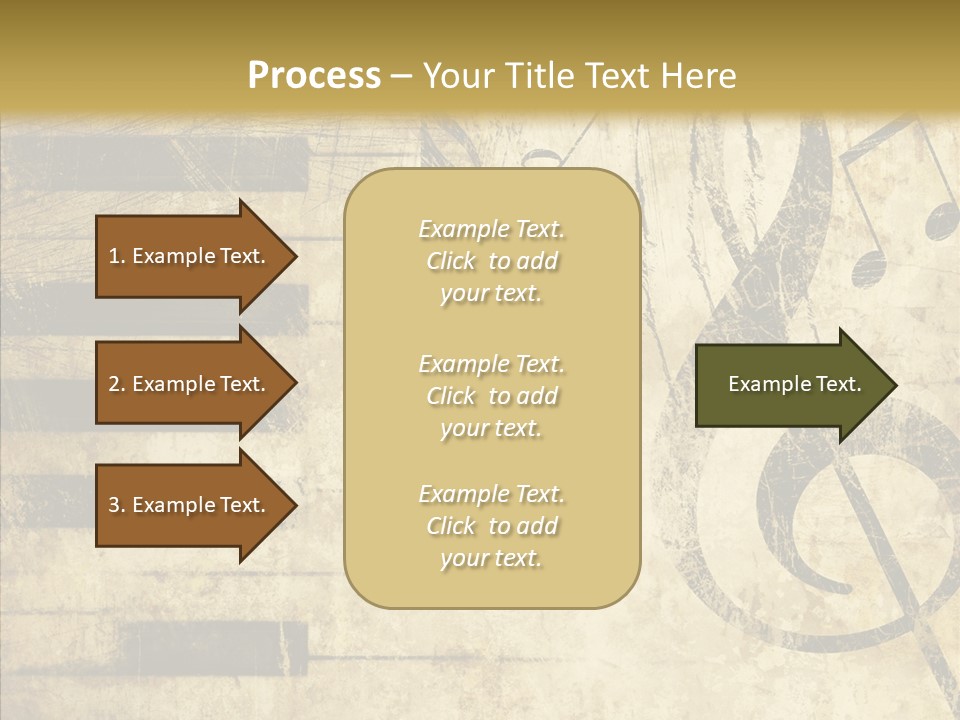 Process – Your Title Text Here

1. Example Text.

2. Example Text.

3. Example Text.

Example Text. Click to add your text.

Example Text. Click to add your text.

Example Text. Click to add your text.

Example Text.